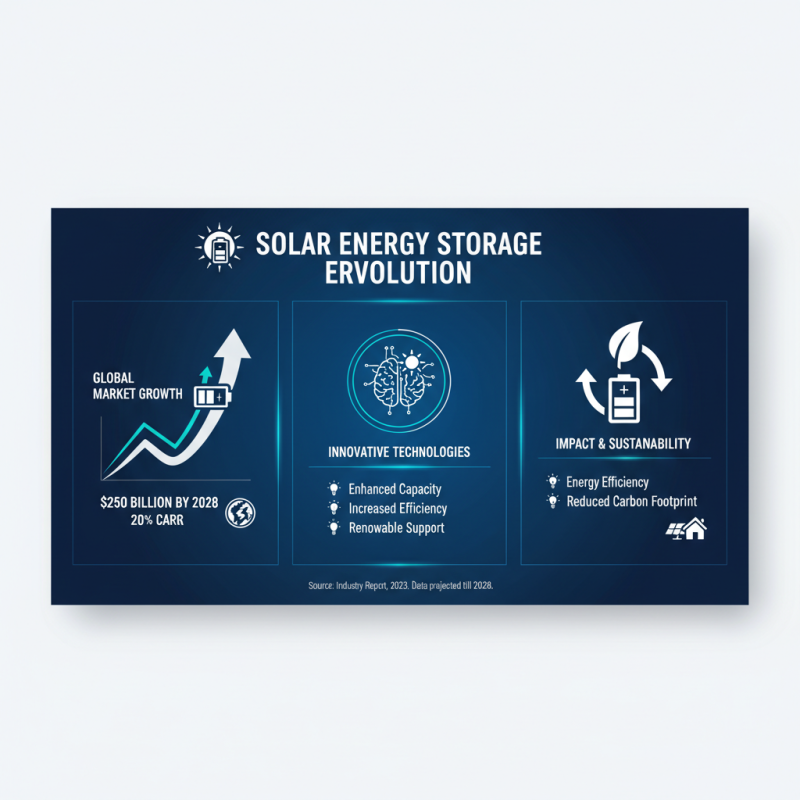 SOLAR ENERGY STORAGE ERVOLUTION

GLOBAL MARKET GROWTH

$250 BILLION BY 2028
20% CARR

INNOVATIVE TECHNOLOGIES

Enhanced Capacity
Increased Efficiency
Renowable Support

IMPACT & SUSTANABILITY

Energy Efficiency
Reduced Carbon Footprint

Source: Industry Report, 2023. Data projected till 2028.